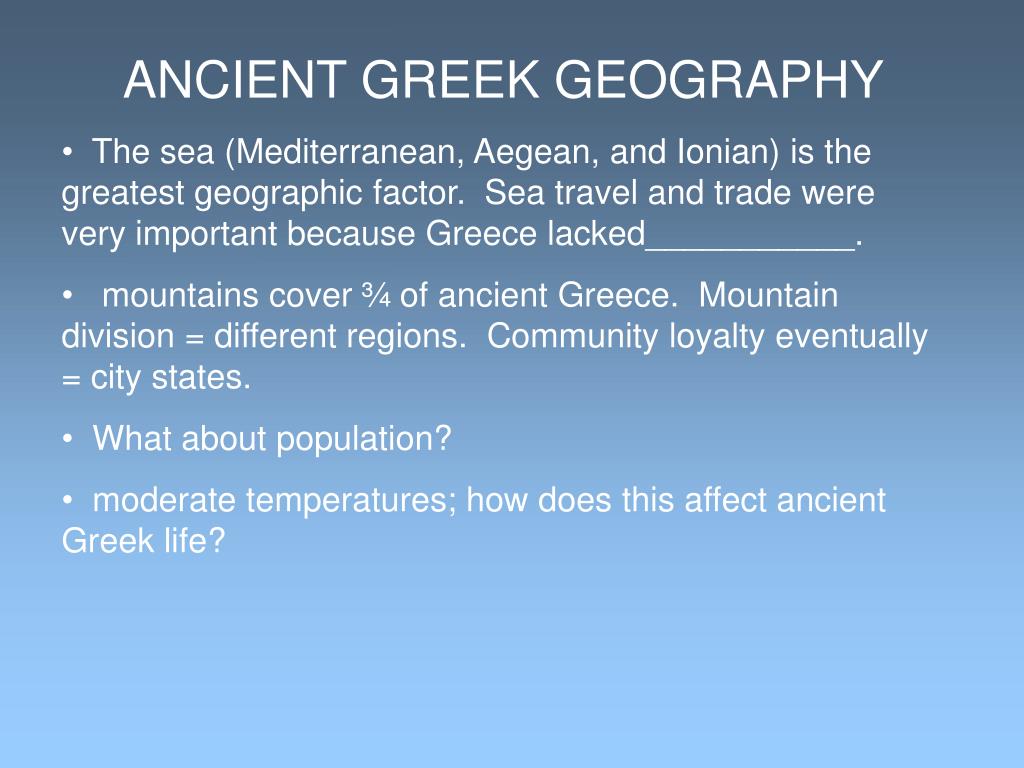 ANCIENT GREEK GEOGRAPHY

• The sea (Mediterranean, Aegean, and Ionian) is the greatest geographic factor. Sea travel and trade were very important because Greece lacked___________.

• mountains cover ¾ of ancient Greece. Mountain division = different regions. Community loyalty eventually = city states.

• What about population?

• moderate temperatures; how does this affect ancient Greek life?